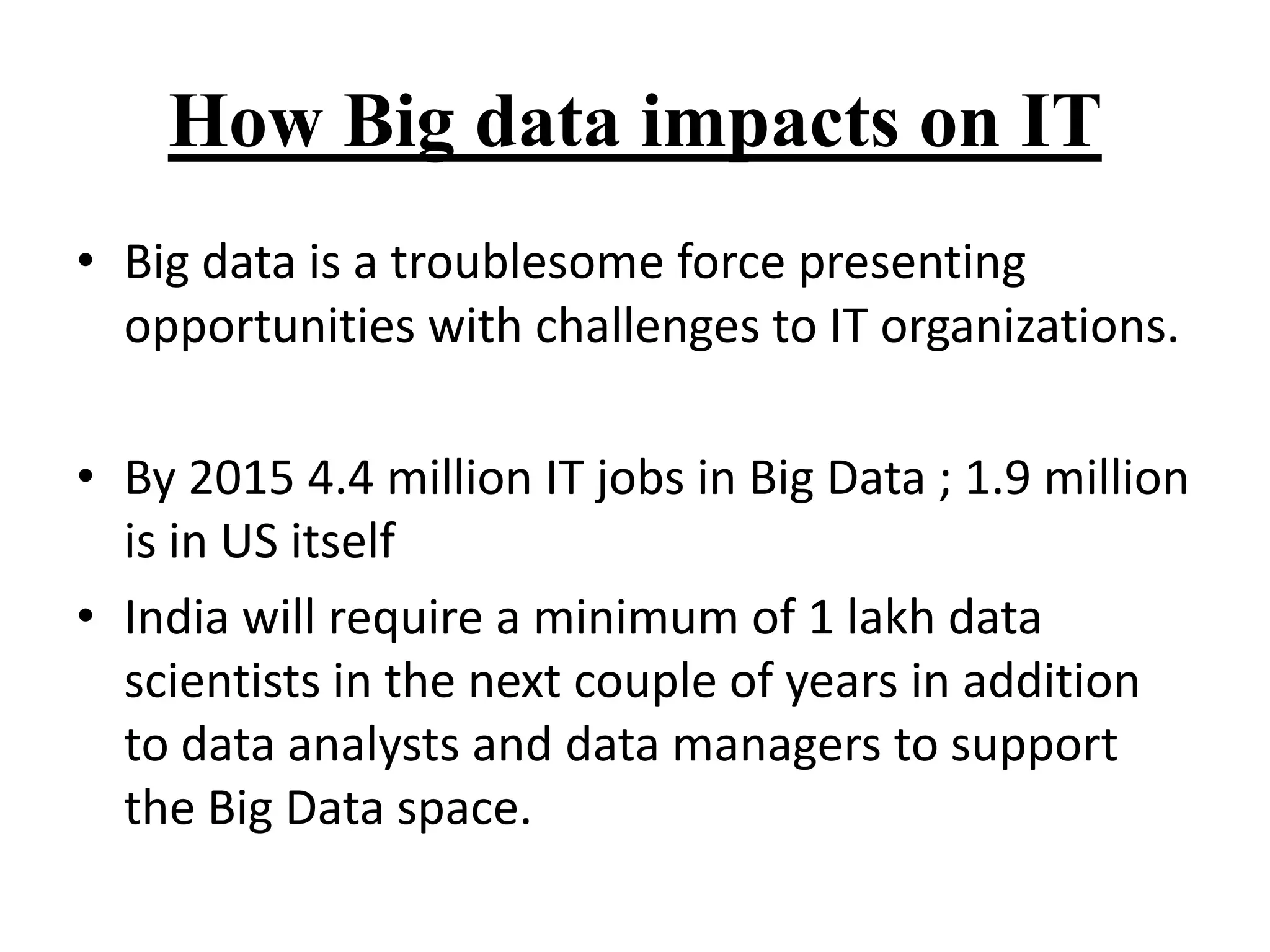 How Big data impacts on IT

• Big data is a troublesome force presenting opportunities with challenges to IT organizations.

• By 2015 4.4 million IT jobs in Big Data ; 1.9 million is in US itself

• India will require a minimum of 1 lakh data scientists in the next couple of years in addition to data analysts and data managers to support the Big Data space.